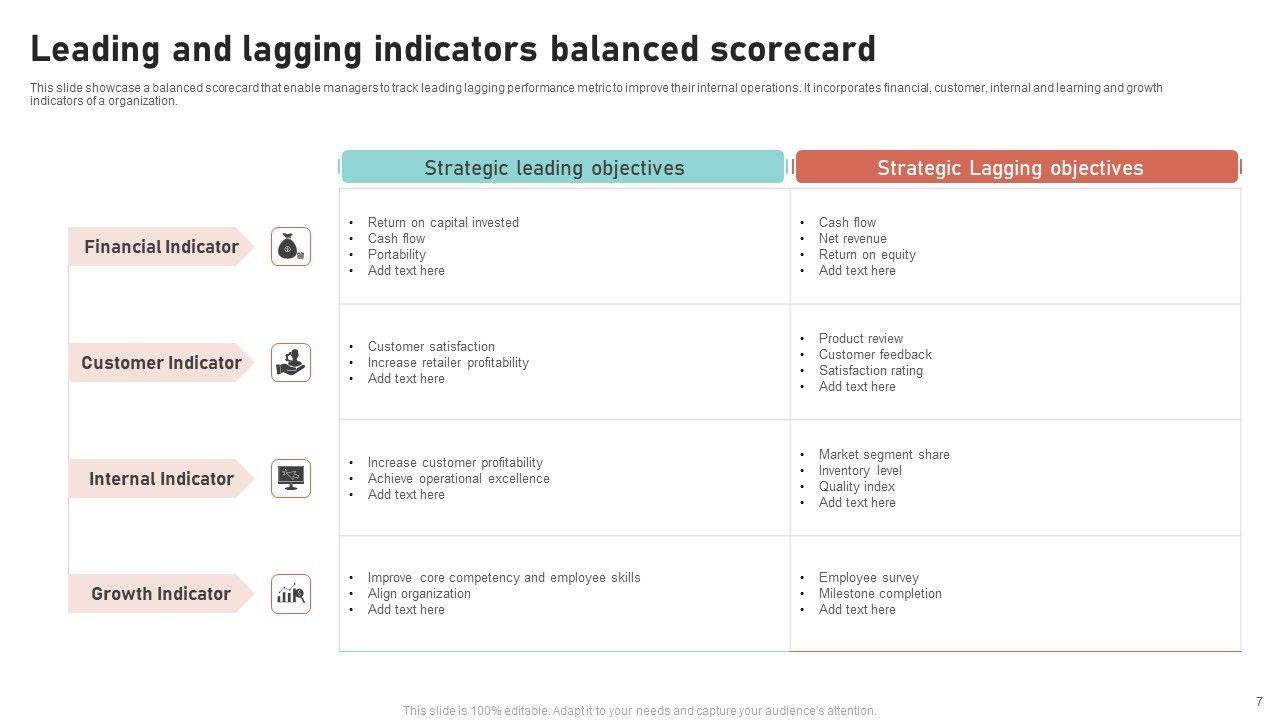 Leading and lagging indicators balanced scorecard

This slide showcase a balanced scorecard that enable managers to track leading lagging performance metric to improve their internal operations. It incorporates financial, customer, internal and learning and growth indicators of a organization.

| | Strategic leading objectives | Strategic Lagging objectives |
|---|---|---|
| Financial Indicator | • Return on capital invested • Cash flow • Portability • Add text here | • Cash flow • Net revenue • Return on equity • Add text here |
| Customer Indicator | • Customer satisfaction • Increase retailer profitability • Add text here | • Product review • Customer feedback • Satisfaction rating • Add text here |
| Internal Indicator | • Increase customer profitability • Achieve operational excellence • Add text here | • Market segment share • Inventory level • Quality index • Add text here |
| Growth Indicator | • Improve core competency and employee skills • Align organization • Add text here | • Employee survey • Milestone completion • Add text here |

This slide is 100% editable. Adapt it to your needs and capture your audience's attention.

7